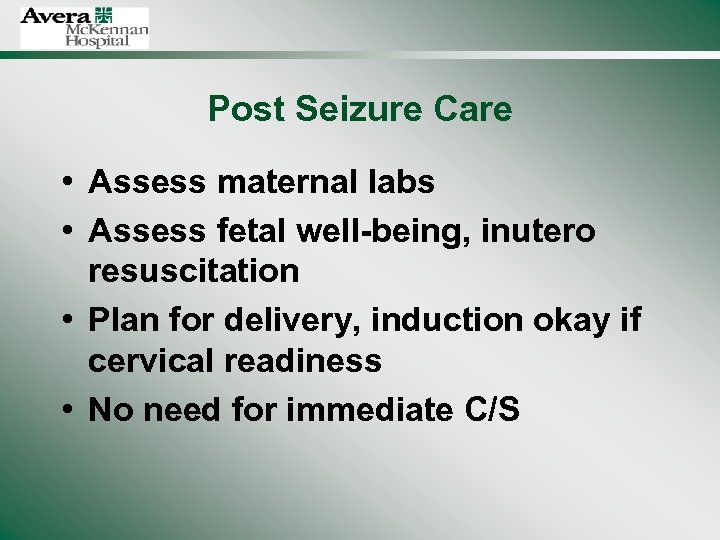 Avera McKennan Hospital

Post Seizure Care

• Assess maternal labs
• Assess fetal well-being, inutero resuscitation
• Plan for delivery, induction okay if cervical readiness
• No need for immediate C/S